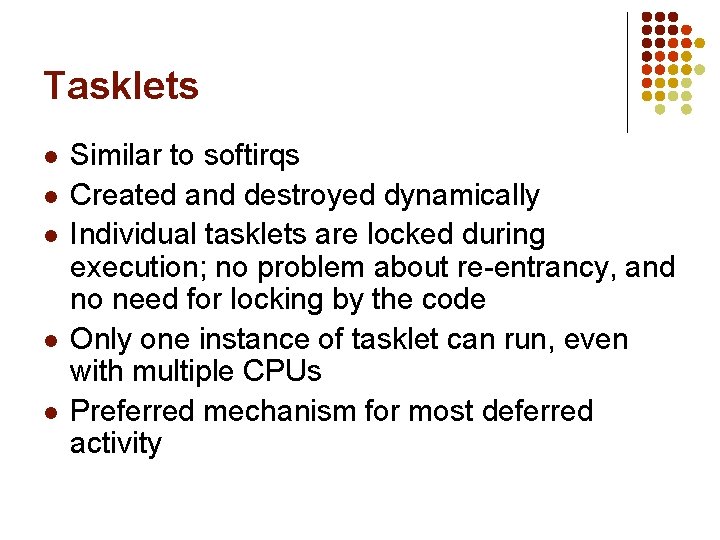 Tasklets

- Similar to softirqs
- Created and destroyed dynamically
- Individual tasklets are locked during execution; no problem about re-entrancy, and no need for locking by the code
- Only one instance of tasklet can run, even with multiple CPUs
- Preferred mechanism for most deferred activity